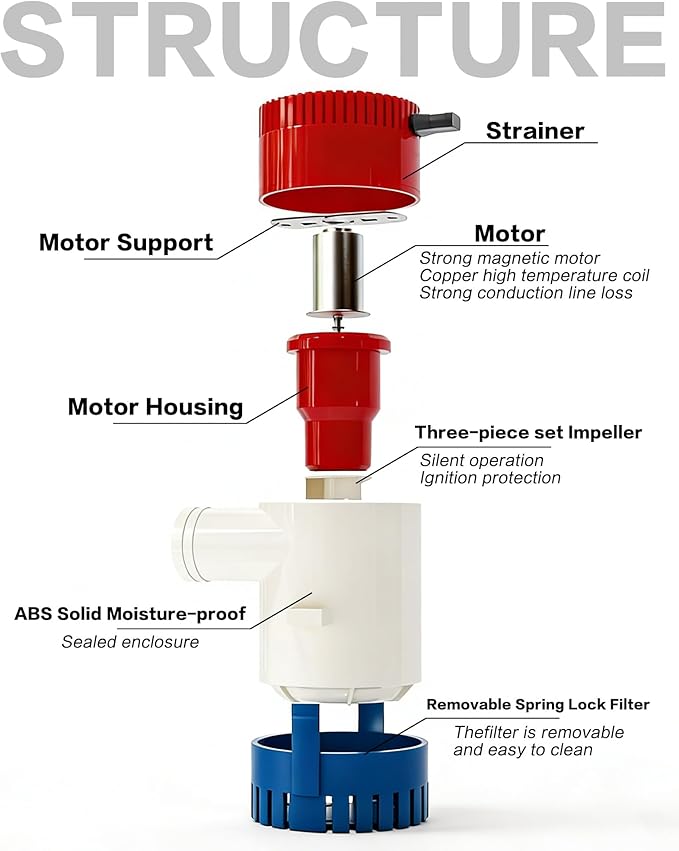 STRUCTURE

Strainer

Motor Support

Motor
Strong magnetic motor
Copper high temperature coil
Strong conduction line loss

Motor Housing

Three-piece set Impeller
Silent operation
Ignition protection

ABS Solid Moisture-proof
Sealed enclosure

Removable Spring Lock Filter
Thefilter is removable and easy to clean